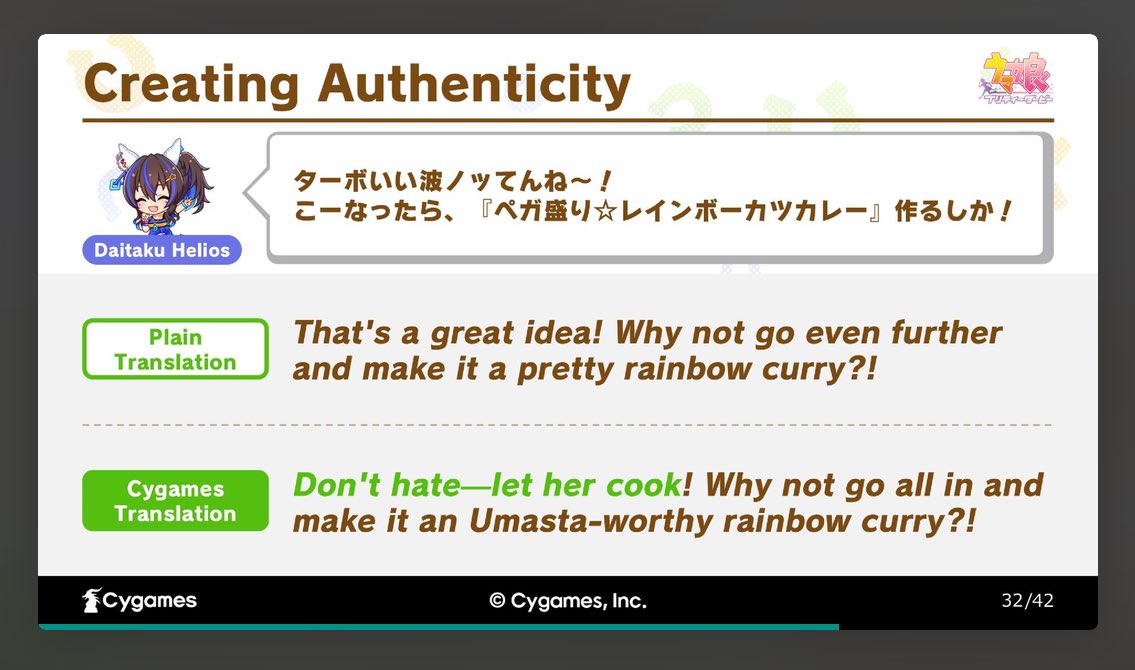 Creating Authenticity

ウマ娘 プリティーダービー

Daitaku Helios

ターボいい波ノッてんね～！
こーなったら、『ペガ盛り☆レインボーカツカレー』作るしか！

Plain Translation

That's a great idea! Why not go even further and make it a pretty rainbow curry?!

Cygames Translation

Don't hate—let her cook! Why not go all in and make it an Umasta-worthy rainbow curry?!

Cygames

© Cygames, Inc.

32/42